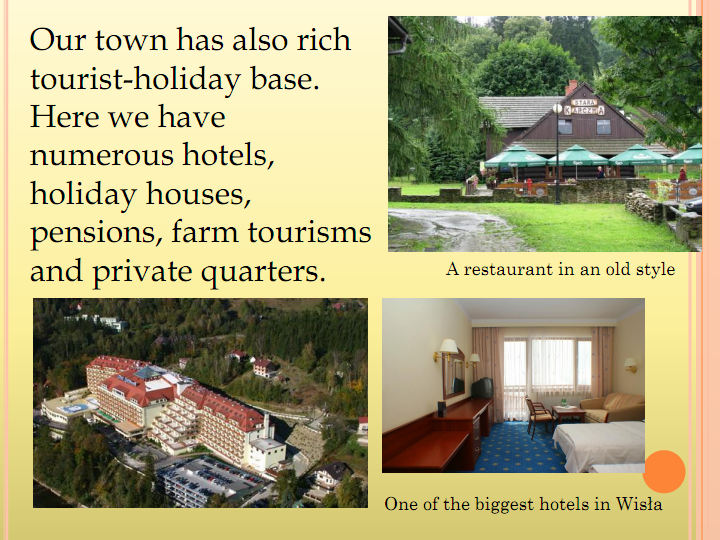 Our town has also rich tourist-holiday base. Here we have numerous hotels, holiday houses, pensions, farm tourisms and private quarters.

STARA KARCZMA

A restaurant in an old style

One of the biggest hotels in Wisła